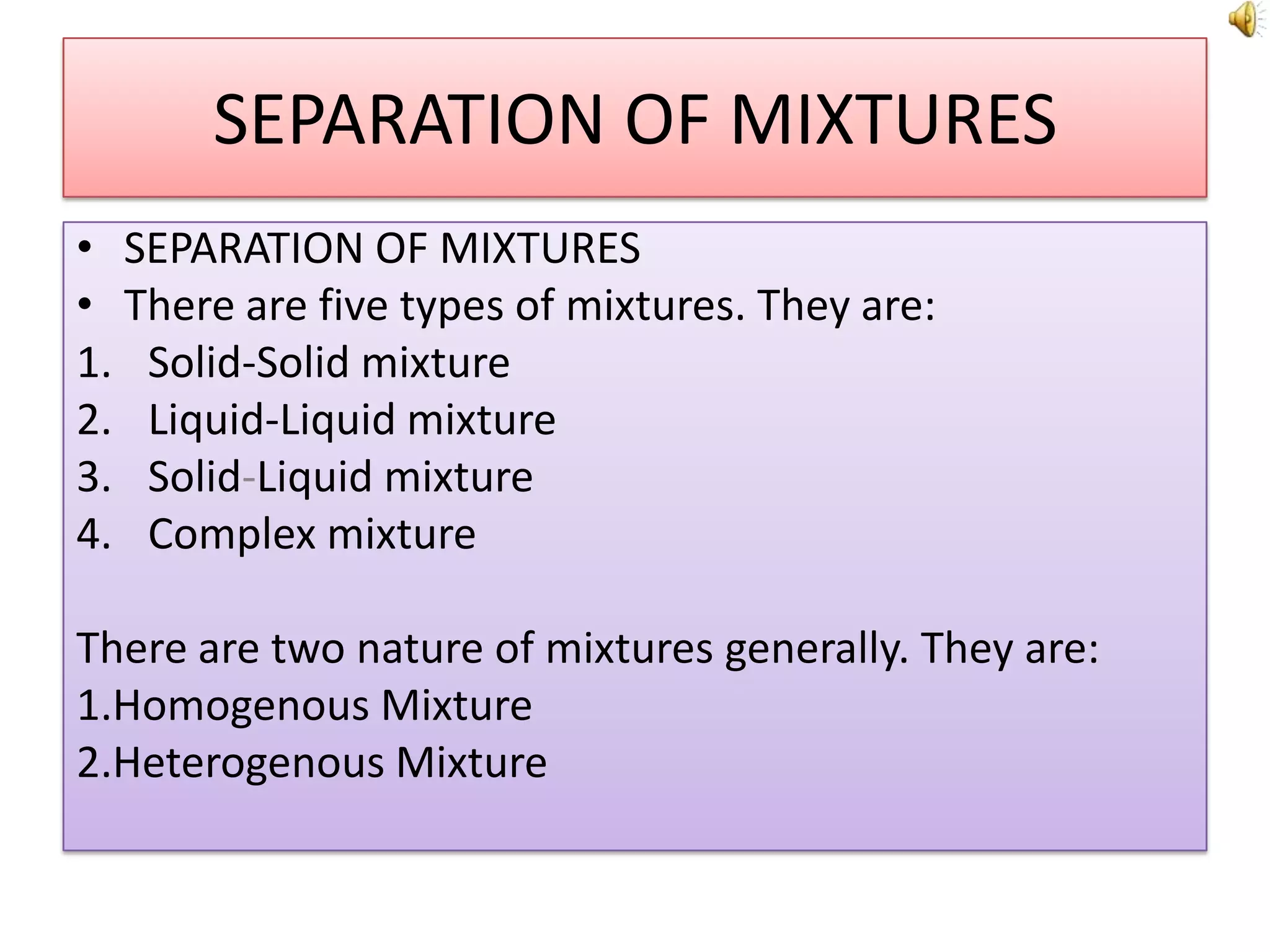 SEPARATION OF MIXTURES

• SEPARATION OF MIXTURES
• There are five types of mixtures. They are:
1. Solid-Solid mixture
2. Liquid-Liquid mixture
3. Solid-Liquid mixture
4. Complex mixture

There are two nature of mixtures generally. They are:
1.Homogenous Mixture
2.Heterogenous Mixture